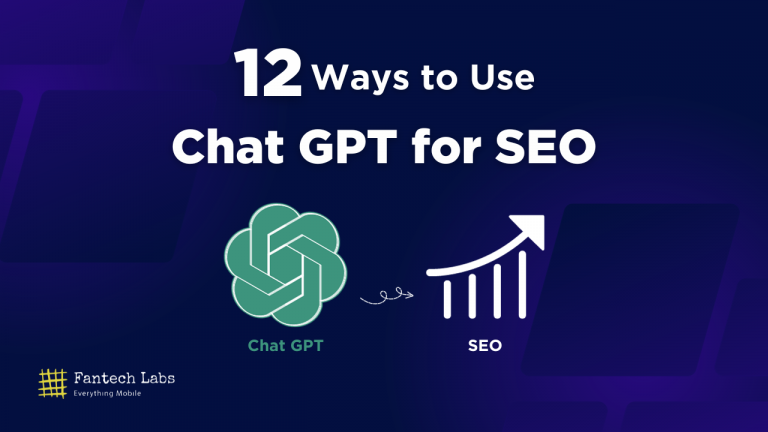 12 Ways to Use
Chat GPT for SEO

Chat GPT

SEO

Fantech Labs
Everything Mobile